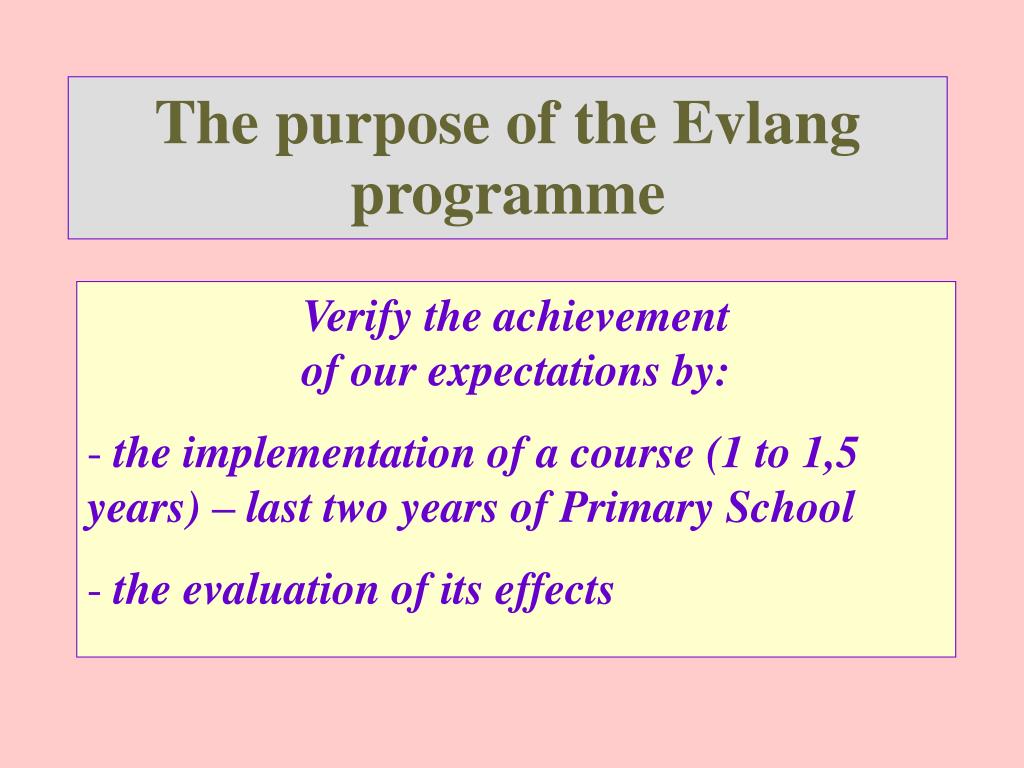 The purpose of the Evlang programme

Verify the achievement of our expectations by:

- the implementation of a course (1 to 1,5 years) – last two years of Primary School

- the evaluation of its effects